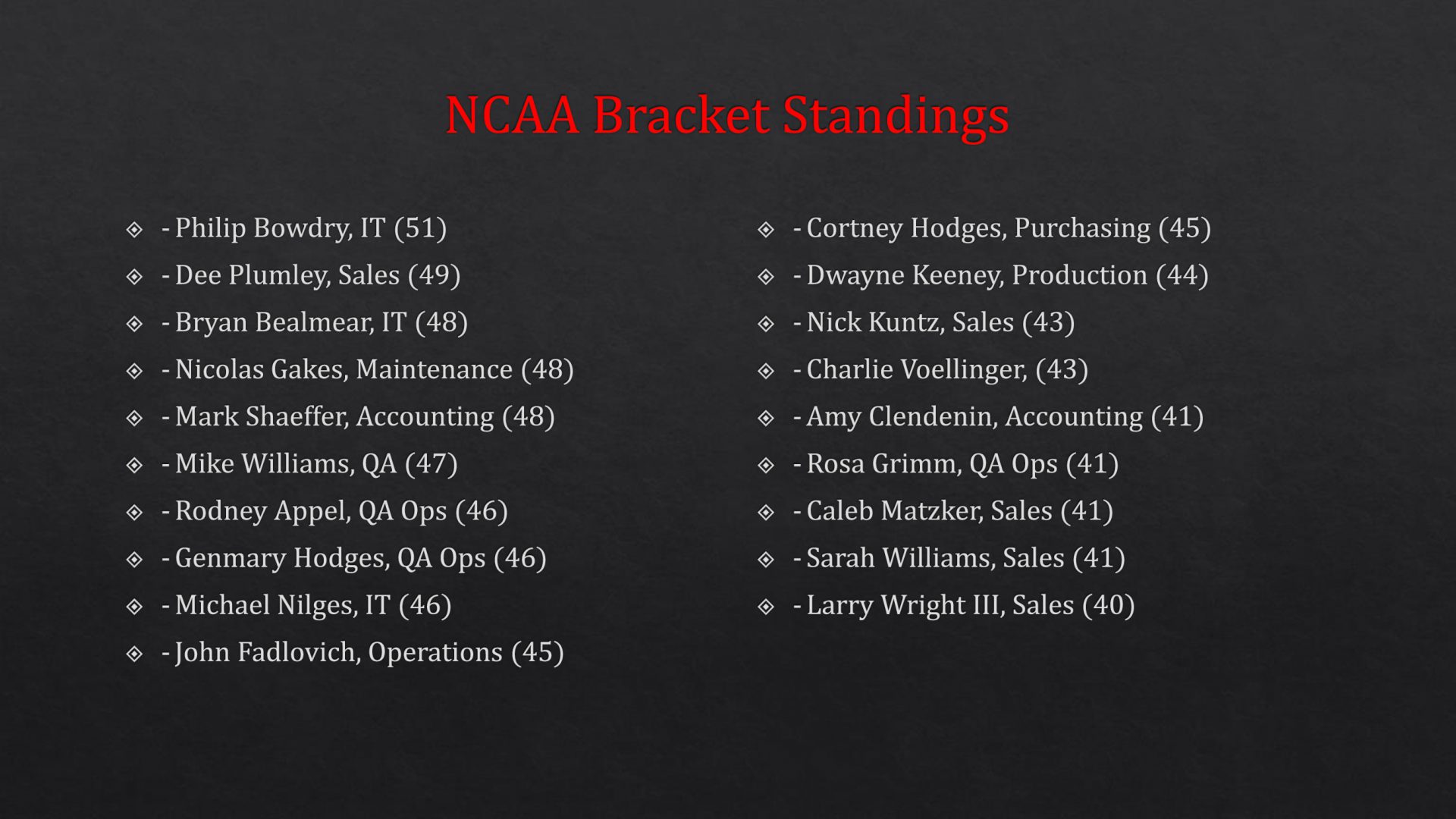 NCAA Bracket Standings

- Philip Bowdry, IT (51)
- Dee Plumley, Sales (49)
- Bryan Bealmear, IT (48)
- Nicolas Gakes, Maintenance (48)
- Mark Shaeffer, Accounting (48)
- Mike Williams, QA (47)
- Rodney Appel, QA Ops (46)
- Genmary Hodges, QA Ops (46)
- Michael Nilges, IT (46)
- John Fadlovich, Operations (45)

- Cortney Hodges, Purchasing (45)
- Dwayne Keeney, Production (44)
- Nick Kuntz, Sales (43)
- Charlie Voellinger, (43)
- Amy Clendenin, Accounting (41)
- Rosa Grimm, QA Ops (41)
- Caleb Matzker, Sales (41)
- Sarah Williams, Sales (41)
- Larry Wright III, Sales (40)